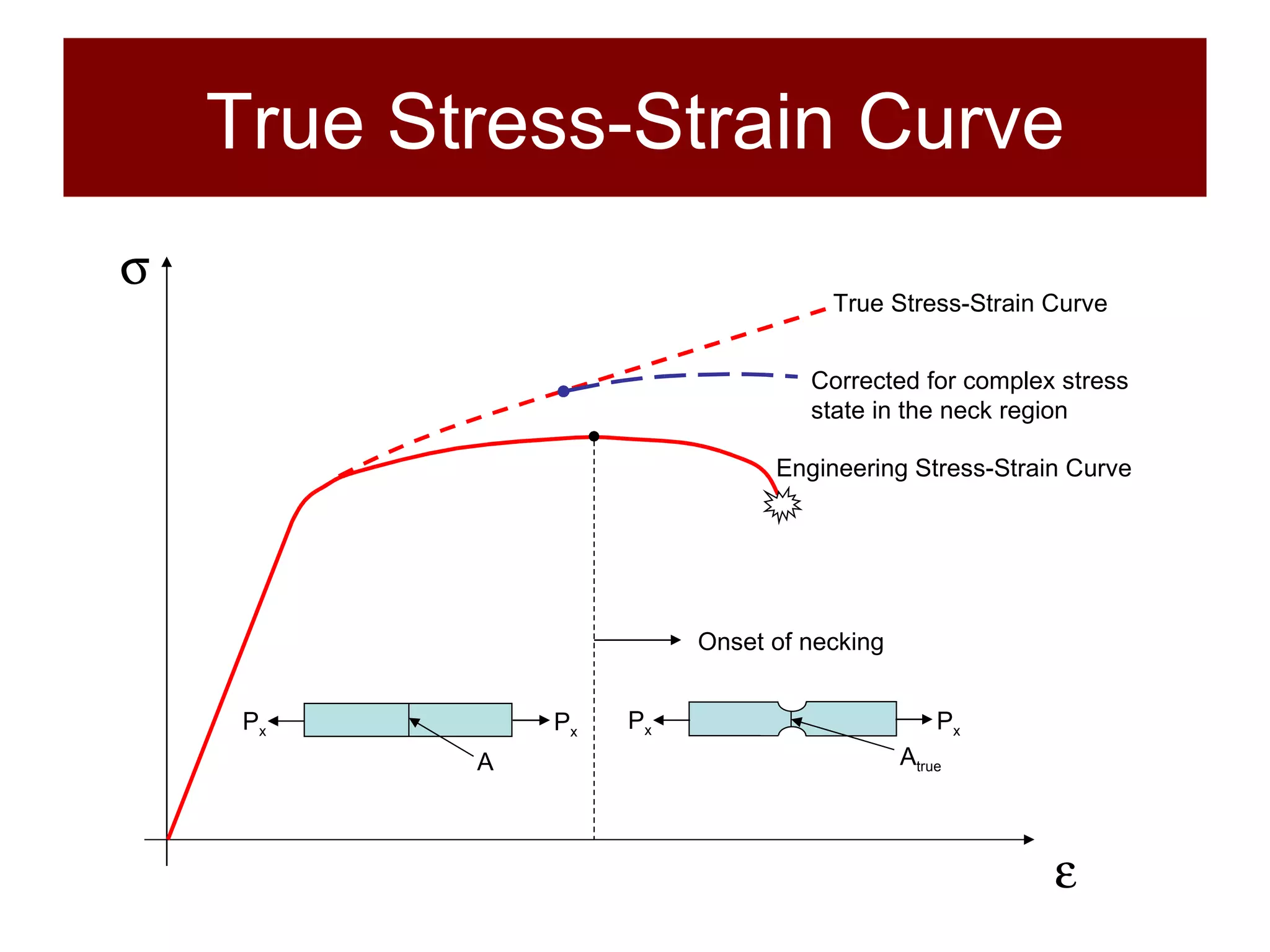 True Stress-Strain Curve

$\sigma$

True Stress-Strain Curve

Corrected for complex stress state in the neck region

Engineering Stress-Strain Curve

Onset of necking

$P_x$ $P_x$

A

$P_x$ $P_x$

$A_{true}$

$\varepsilon$